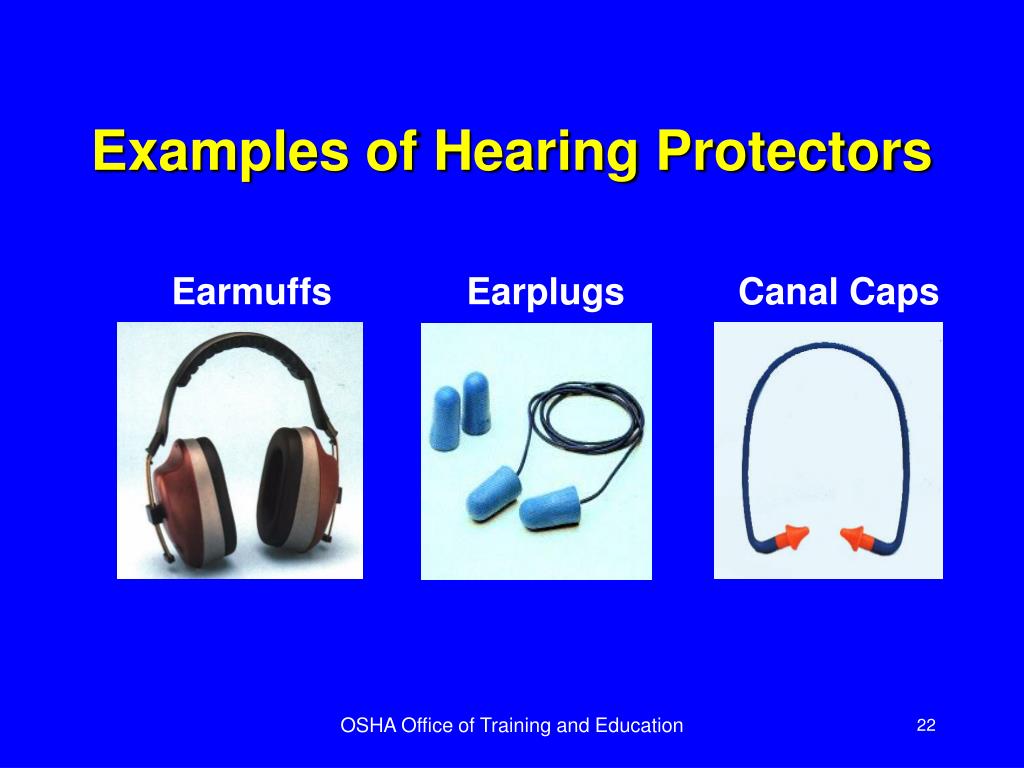 Examples of Hearing Protectors

Earmuffs

Earplugs

Canal Caps

OSHA Office of Training and Education

22